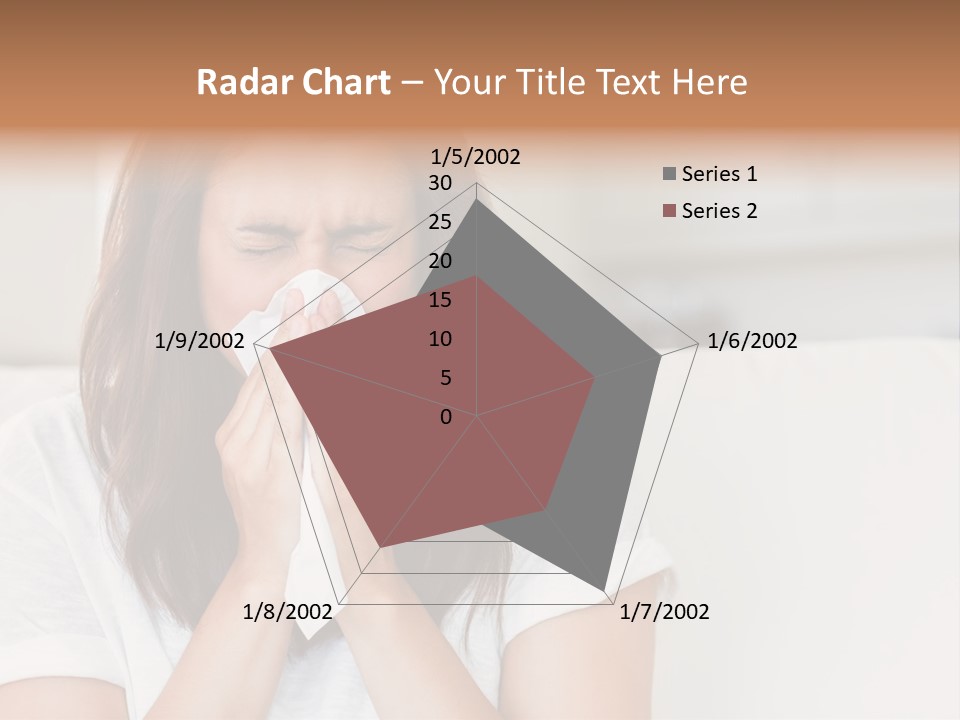 Radar Chart – Your Title Text Here

1/5/2002
30
25
20
15
10
5
0
1/6/2002
1/7/2002
1/8/2002
1/9/2002

Series 1
Series 2